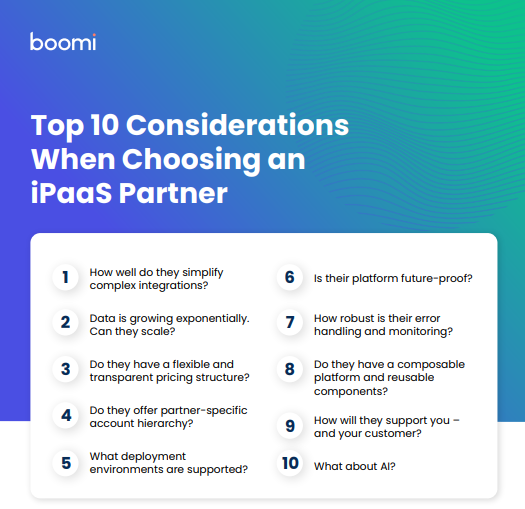 boomi

Top 10 Considerations When Choosing an iPaaS Partner

1 How well do they simplify complex integrations?

2 Data is growing exponentially. Can they scale?

3 Do they have a flexible and transparent pricing structure?

4 Do they offer partner-specific account hierarchy?

5 What deployment environments are supported?

6 Is their platform future-proof?

7 How robust is their error handling and monitoring?

8 Do they have a composable platform and reusable components?

9 How will they support you – and your customer?

10 What about AI?